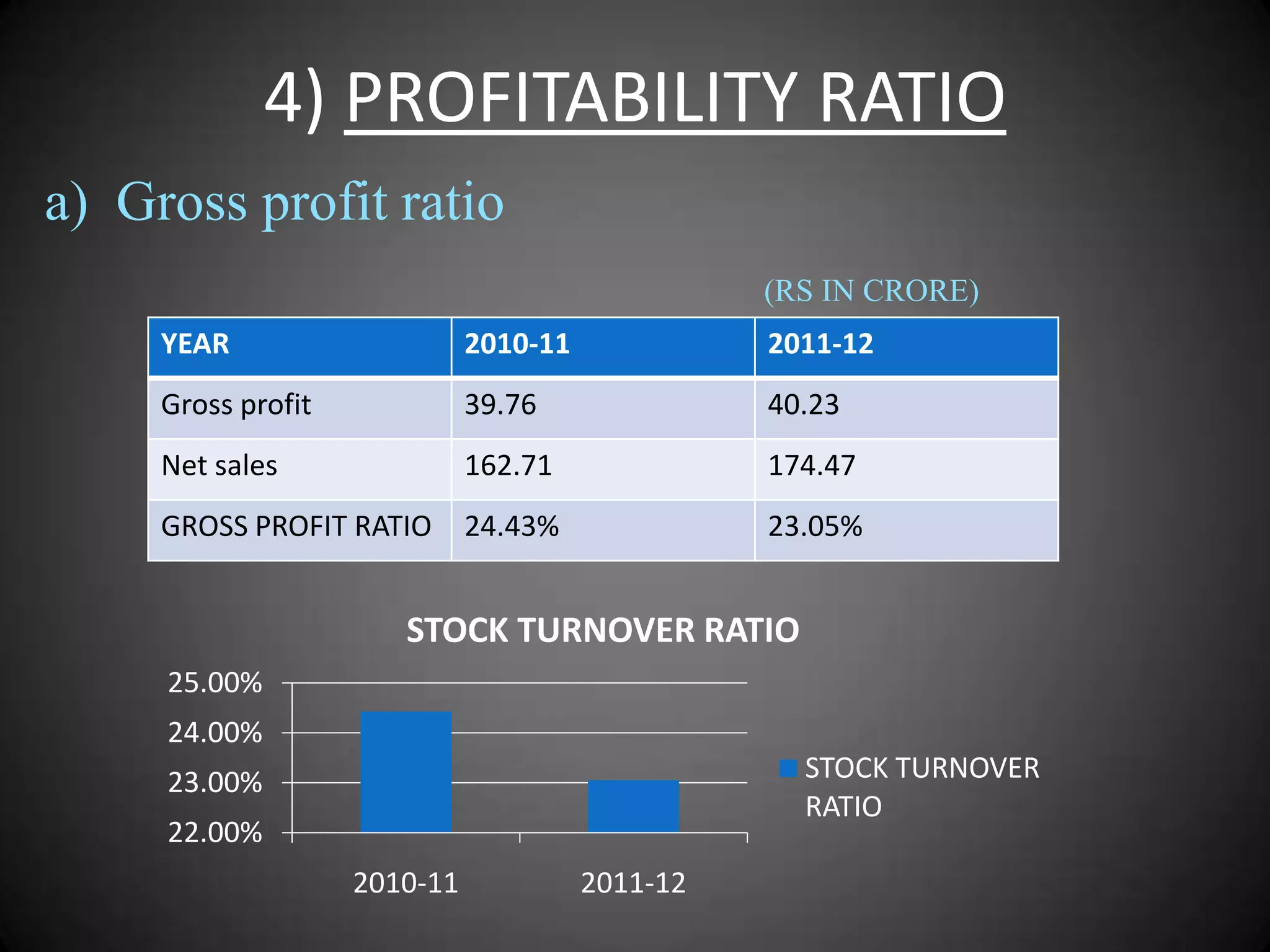 4) PROFITABILITY RATIO

a) Gross profit ratio

(RS IN CRORE)

| YEAR | 2010-11 | 2011-12 |
|---|---|---|
| Gross profit | 39.76 | 40.23 |
| Net sales | 162.71 | 174.47 |
| GROSS PROFIT RATIO | 24.43% | 23.05% |

STOCK TURNOVER RATIO

25.00%
24.00%
23.00%
22.00%

2010-11
2011-12

STOCK TURNOVER RATIO